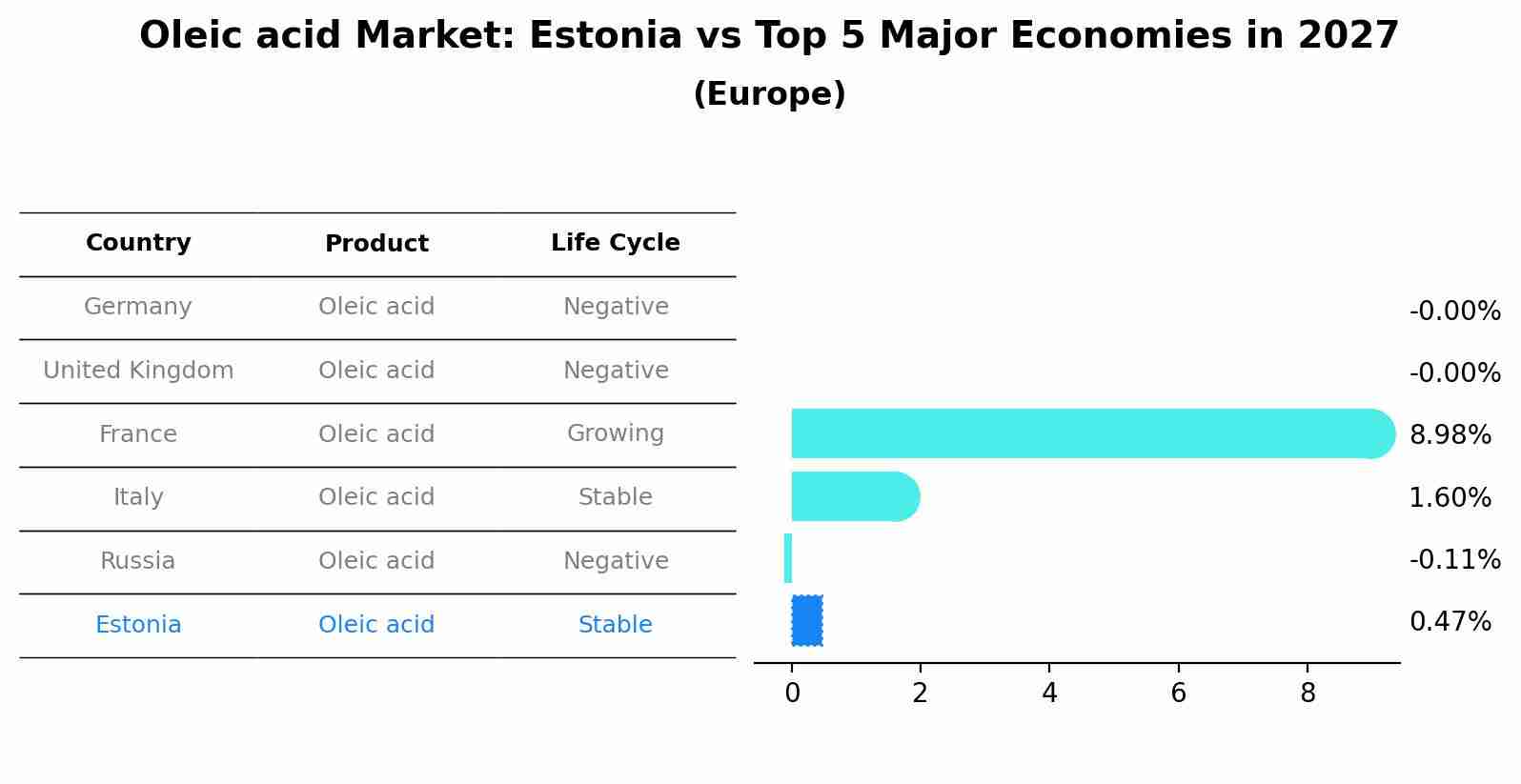 Oleic acid Market: Estonia vs Top 5 Major Economies in 2027
(Europe)

| Country | Product | Life Cycle |
|---|---|---|
| Germany | Oleic acid | Negative |
| United Kingdom | Oleic acid | Negative |
| France | Oleic acid | Growing |
| Italy | Oleic acid | Stable |
| Russia | Oleic acid | Negative |
| Estonia | Oleic acid | Stable |

-0.00%
-0.00%
8.98%
1.60%
-0.11%
0.47%

0 2 4 6 8